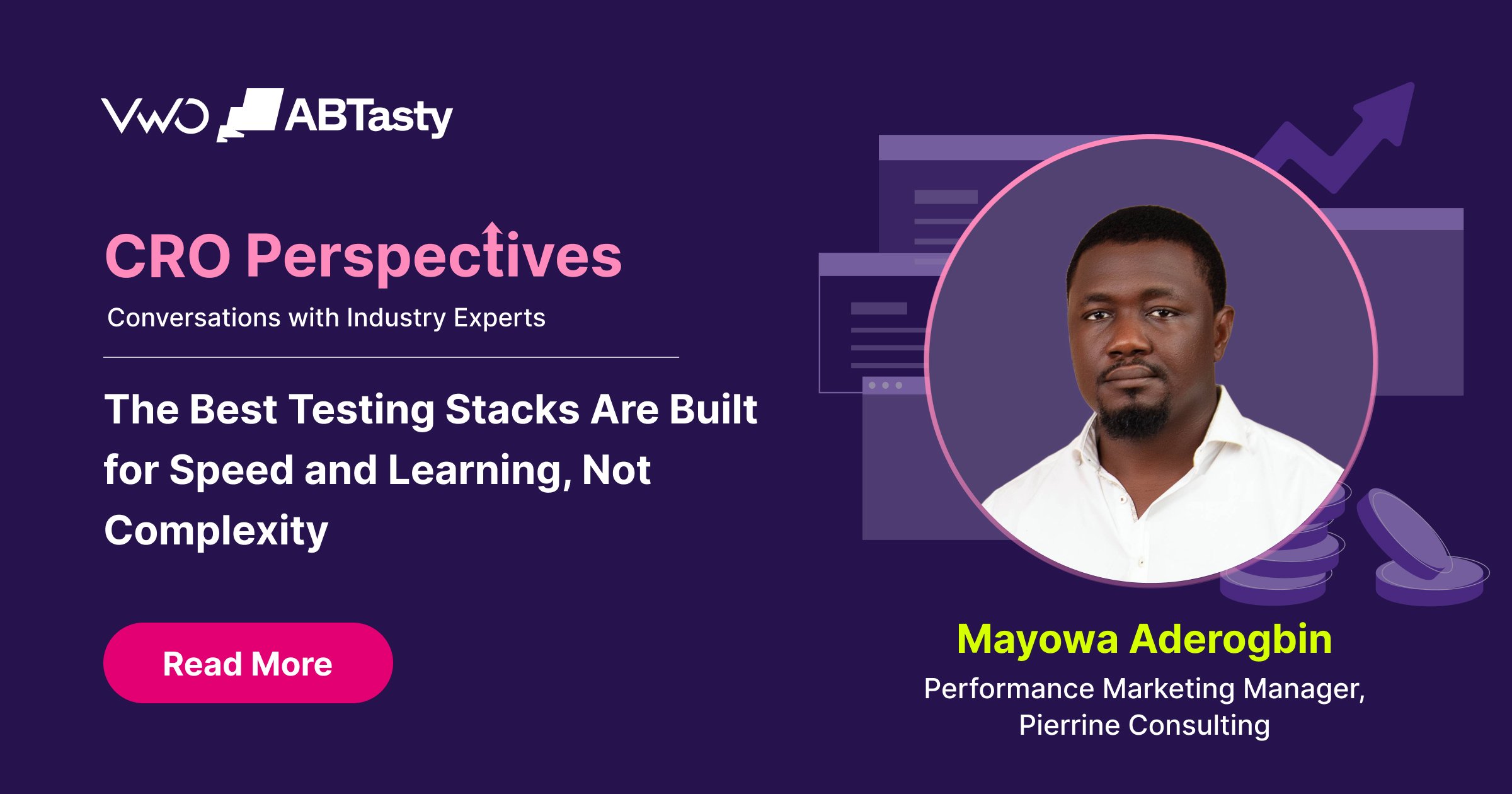 VWO ABTasty

CRO Perspectives

Conversations with Industry Experts

The Best Testing Stacks Are Built for Speed and Learning, Not Complexity

Read More

Mayowa Aderogbin

Performance Marketing Manager, Pierrine Consulting